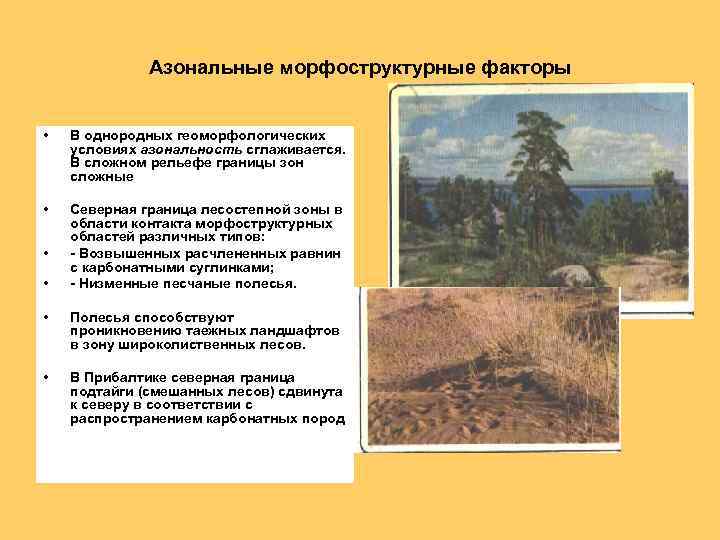 Азональные морфоструктурные факторы

• В однородных геоморфологических условиях азональность сглаживается. В сложном рельефе границы зон сложные

• Северная граница лесостепной зоны в области контакта морфоструктурных областей различных типов:
• - Возвышенных расчлененных равнин с карбонатными суглинками;
• - Низменные песчаные полесья.

• Полесья способствуют проникновению таежных ландшафтов в зону широколиственных лесов.

• В Прибалтике северная граница подтайги (смешанных лесов) сдвинута к северу в соответствии с распространением карбонатных пород